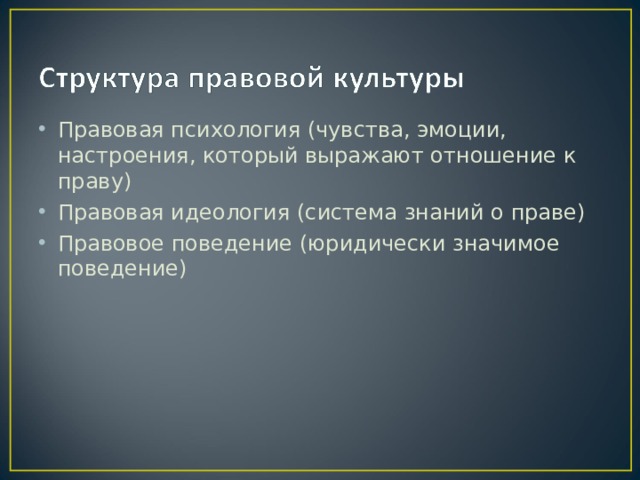 Структура правовой культуры

• Правовая психология (чувства, эмоции, настроения, который выражают отношение к праву)
• Правовая идеология (система знаний о праве)
• Правовое поведение (юридически значимое поведение)